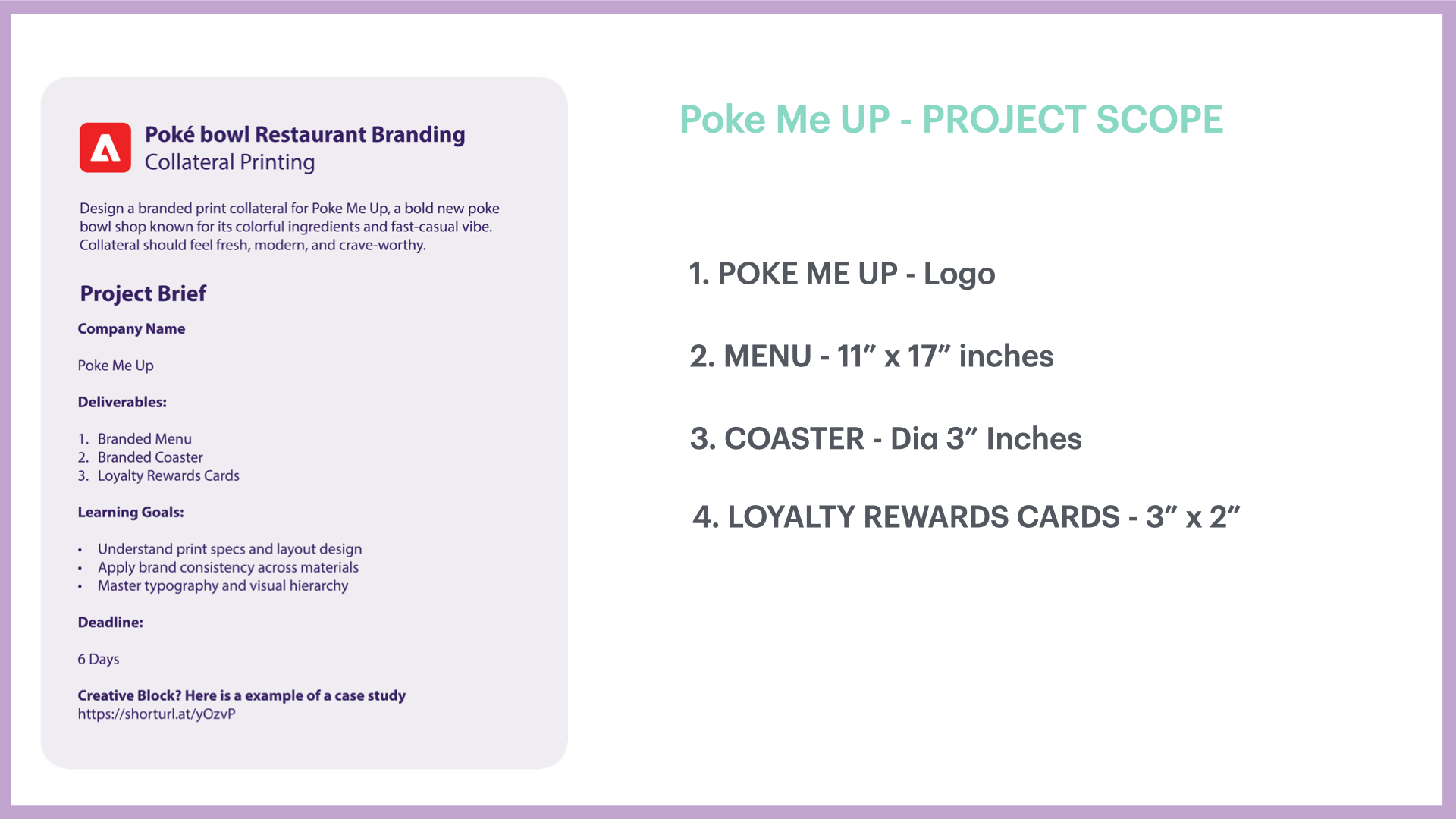 Poké bowl Restaurant Branding
Collateral Printing

Design a branded print collateral for Poke Me Up, a bold new poke bowl shop known for its colorful ingredients and fast-casual vibe. Collateral should feel fresh, modern, and crave-worthy.

Project Brief

Company Name

Poke Me Up

Deliverables:

1. Branded Menu
2. Branded Coaster
3. Loyalty Rewards Cards

Learning Goals:

• Understand print specs and layout design
• Apply brand consistency across materials
• Master typography and visual hierarchy

Deadline:

6 Days

Creative Block? Here is a example of a case study
https://shorturl.at/yOzvP

Poke Me UP - PROJECT SCOPE

1. POKE ME UP - Logo

2. MENU - 11” x 17” inches

3. COASTER - Dia 3” Inches

4. LOYALTY REWARDS CARDS - 3” x 2”